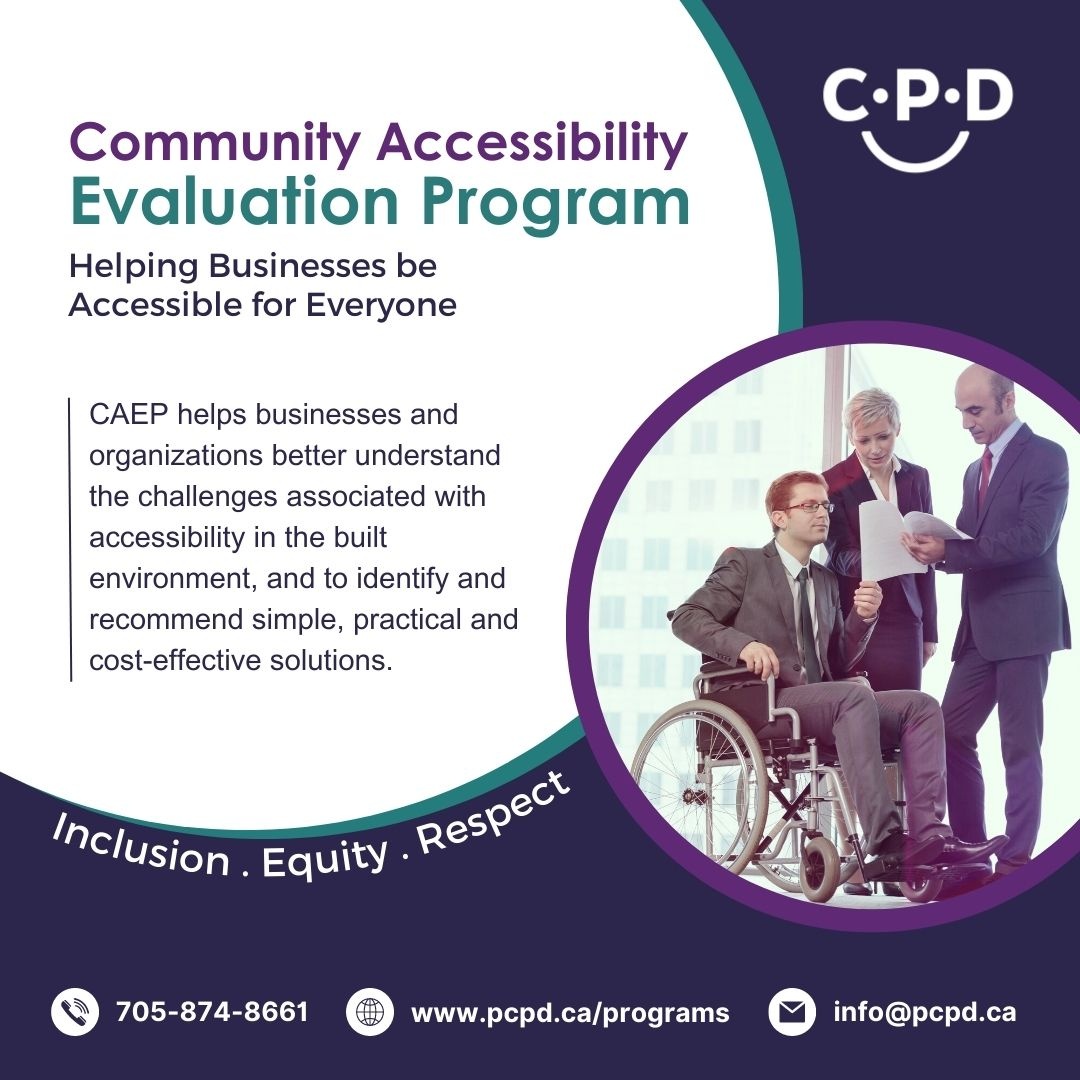 C·P·D

Community Accessibility
Evaluation Program

Helping Businesses be Accessible for Everyone

CAEP helps businesses and organizations better understand the challenges associated with accessibility in the built environment, and to identify and recommend simple, practical and cost-effective solutions.

Inclusion . Equity . Respect

705-874-8661 www.pcpd.ca/programs info@pcpd.ca